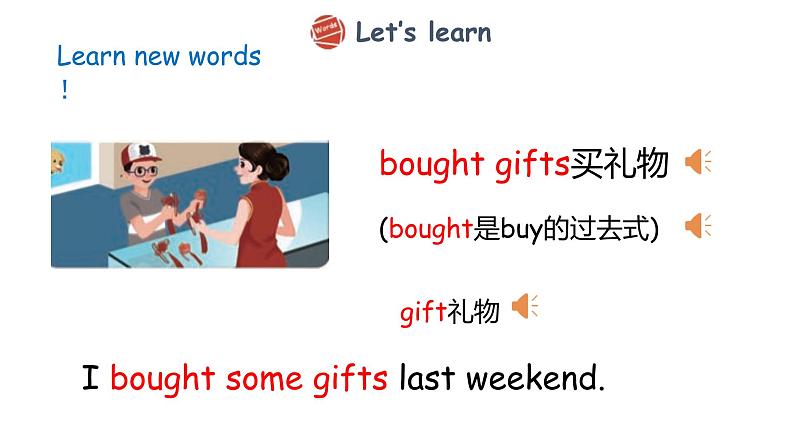 Words Let's learn

Learn new words
!

bought gifts买礼物

(bought是buy的过去式)

gift礼物

I bought some gifts last weekend.